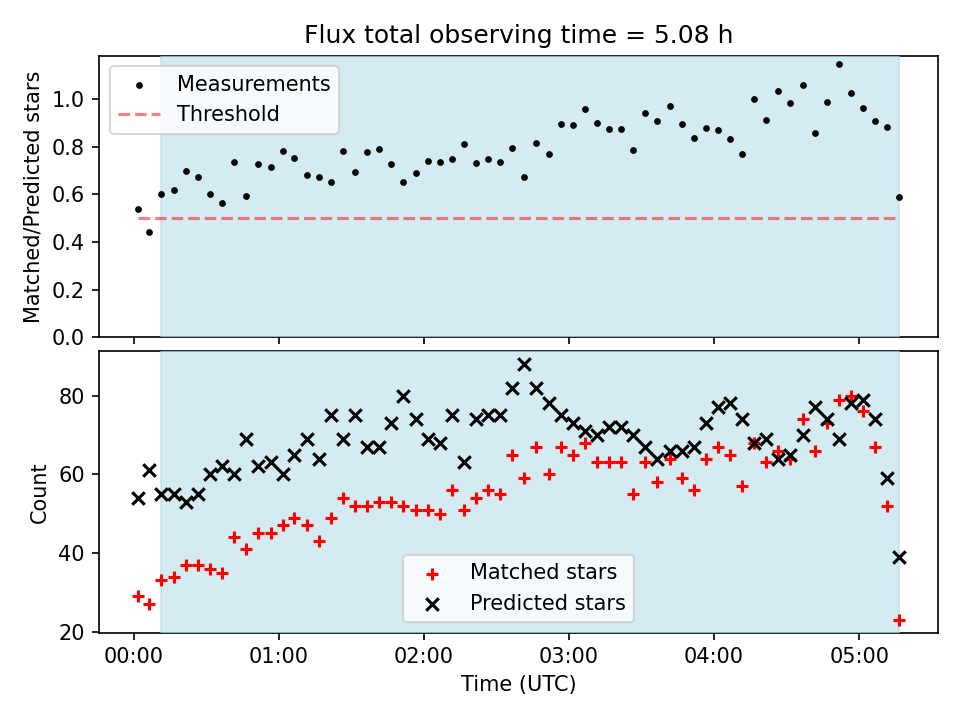 Flux total observing time = 5.08 h

Measurements
Threshold

Matched/Predicted stars

1.0
0.8
0.6
0.4
0.2
0.0

Count

80
60
40
20

Matched stars
Predicted stars

00:00
01:00
02:00
03:00
04:00
05:00

Time (UTC)